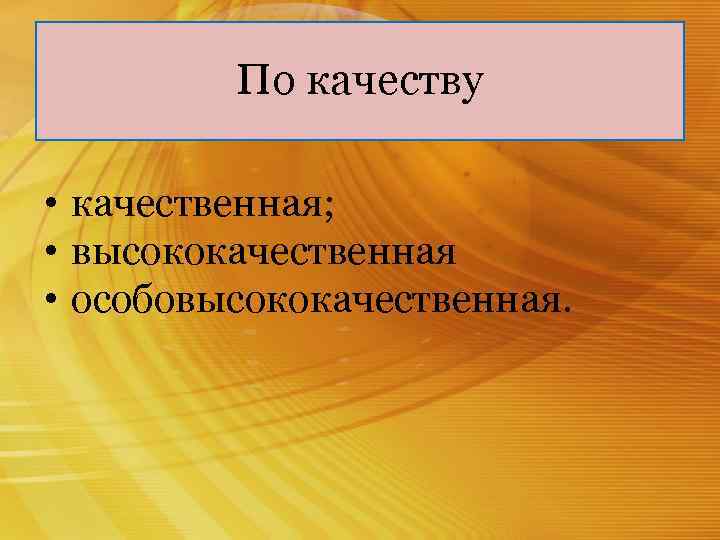 По качеству

• качественная;
• высококачественная
• особовысококачественная.